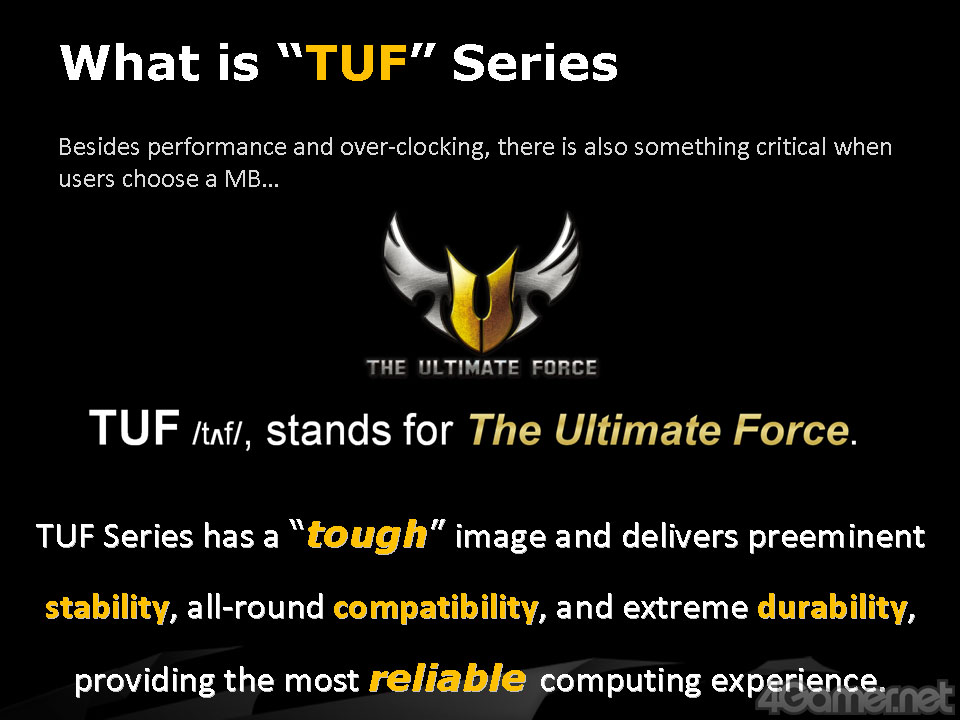 What is “TUF” Series

Besides performance and over-clocking, there is also something critical when users choose a MB…

THE ULTIMATE FORCE

TUF /tʌf/, stands for The Ultimate Force.

TUF Series has a “tough” image and delivers preeminent stability, all-round compatibility, and extreme durability, providing the most reliable computing experience.

4Gamer.net